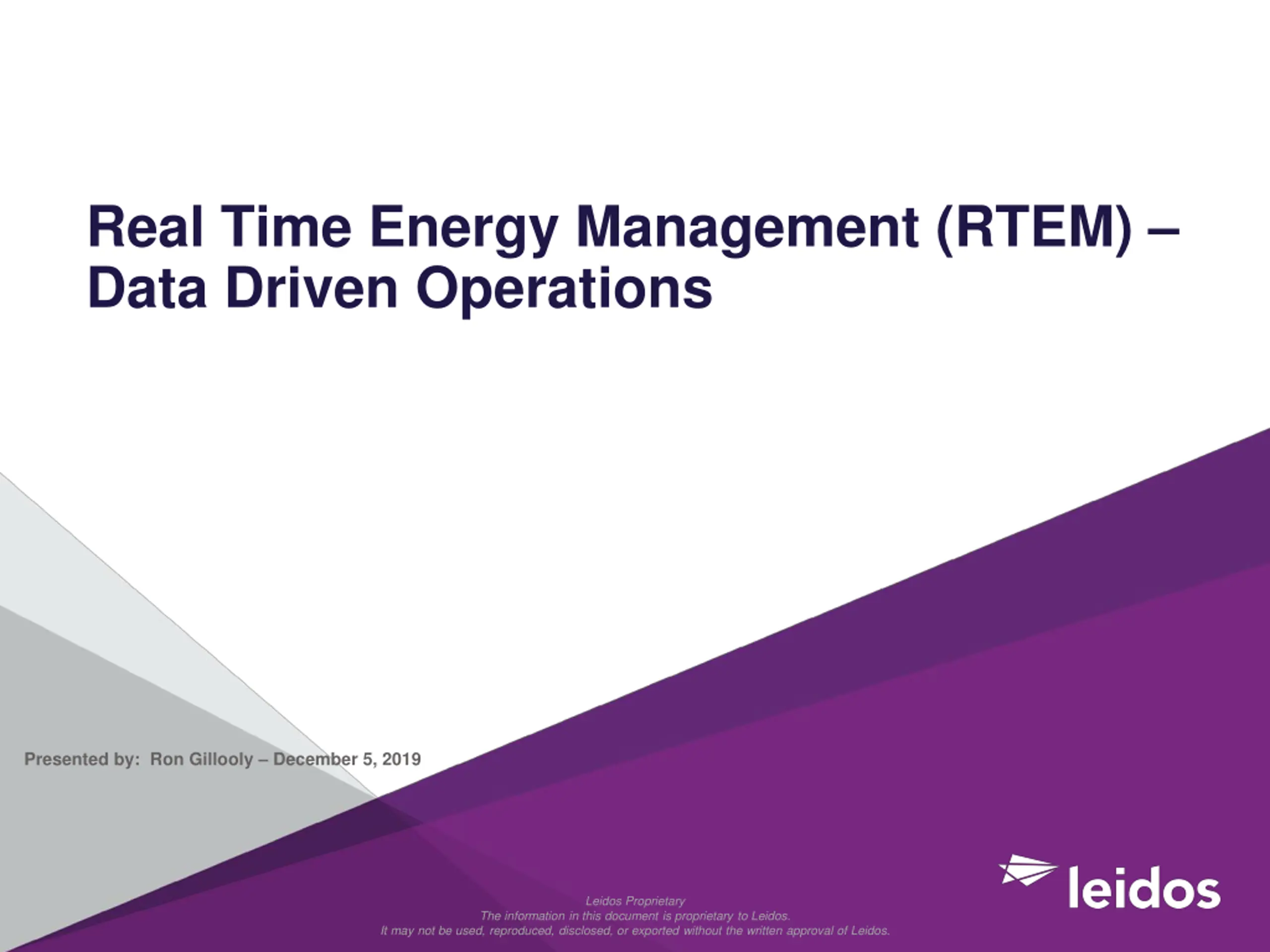 Real Time Energy Management (RTEM) – Data Driven Operations

Presented by: Ron Gillooly – December 5, 2019

leidos

Leidos Proprietary
The information in this document is proprietary to Leidos.
It may not be used, reproduced, disclosed, or exported without the written approval of Leidos.